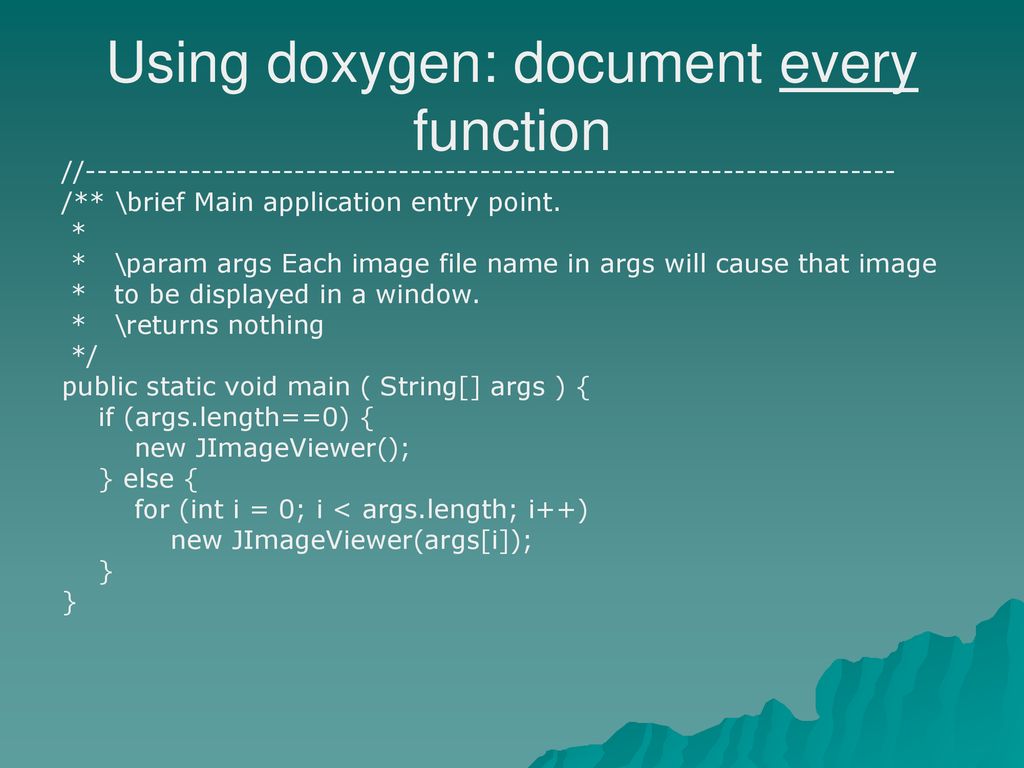 Using doxygen: document every function

//----------------------------------------------------------------------
/** \brief Main application entry point.
 *
 *   \param args Each image file name in args will cause that image
 *   to be displayed in a window.
 *   \returns nothing
 */
public static void main ( String[] args ) {
    if (args.length==0) {
        new JImageViewer();
    } else {
        for (int i = 0; i < args.length; i++)
            new JImageViewer(args[i]);
    }
}